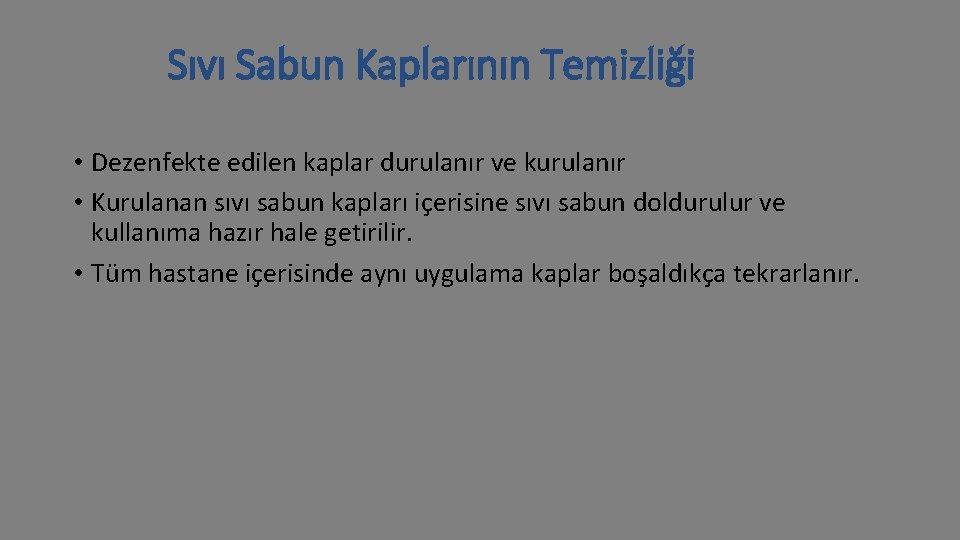 Sıvı Sabun Kaplarının Temizliği

• Dezenfekte edilen kaplar durulanır ve kurulanır
• Kurulanan sıvı sabun kapları içerisine sıvı sabun doldurulur ve kullanıma hazır hale getirilir.
• Tüm hastane içerisinde aynı uygulama kaplar boşaldıkça tekrarlanır.